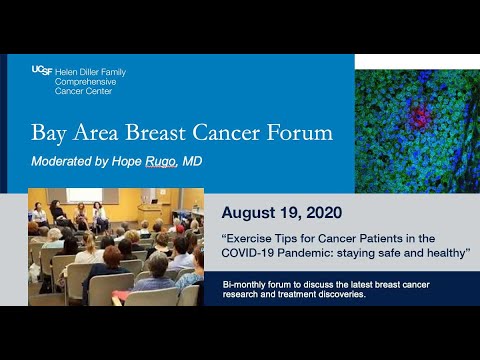 UCSF Helen Diller Family Comprehensive Cancer Center

Bay Area Breast Cancer Forum

Moderated by Hope Rugo, MD

August 19, 2020

“Exercise Tips for Cancer Patients in the COVID-19 Pandemic: staying safe and healthy”

Bi-monthly forum to discuss the latest breast cancer research and treatment discoveries.